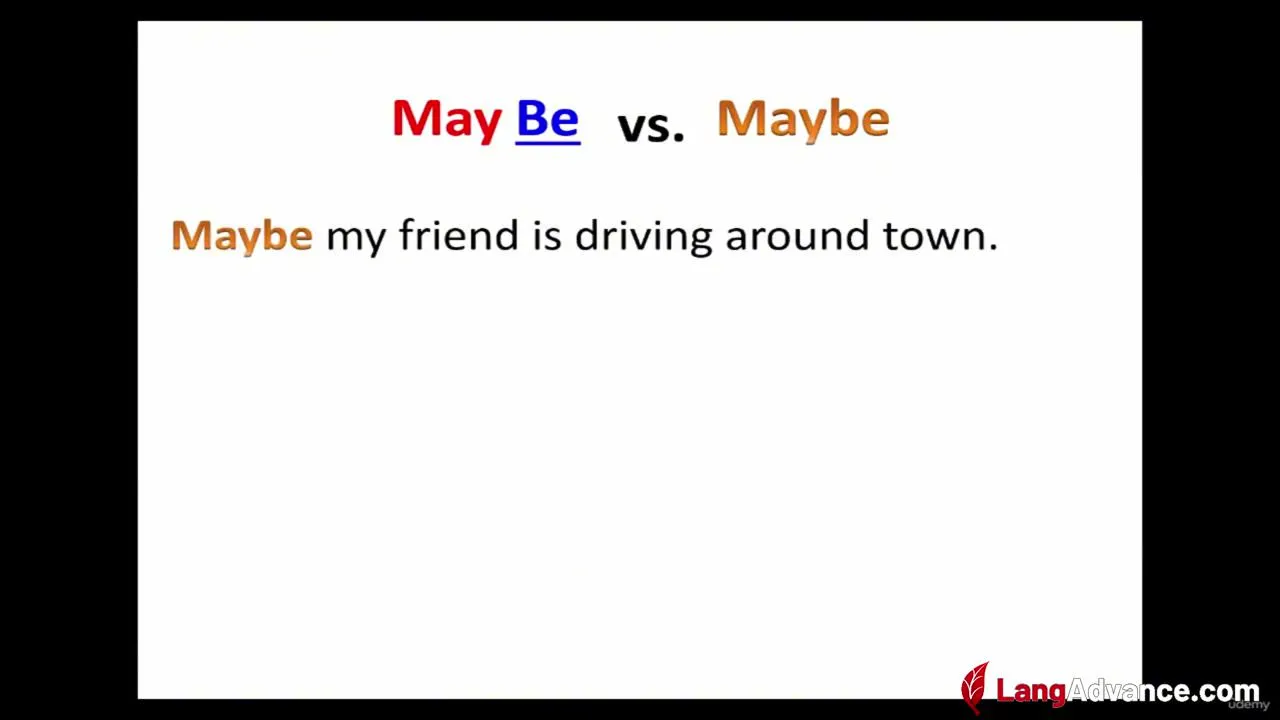 May Be vs. Maybe

Maybe my friend is driving around town.

LangAdvance.com
udemy